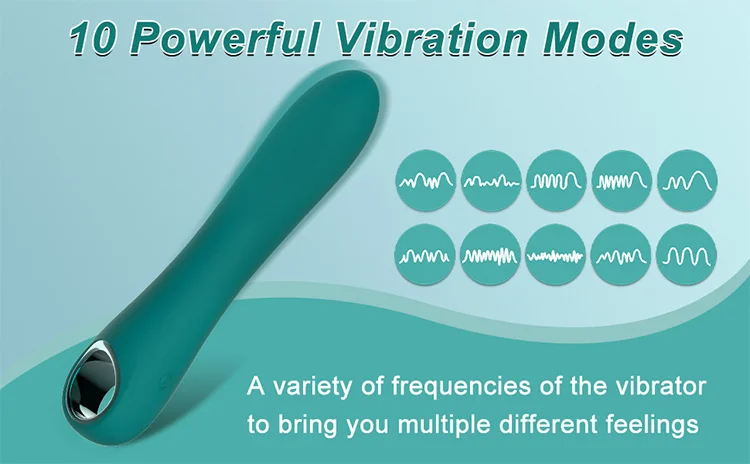 10 Powerful Vibration Modes

A variety of frequencies of the vibrator to bring you multiple different feelings